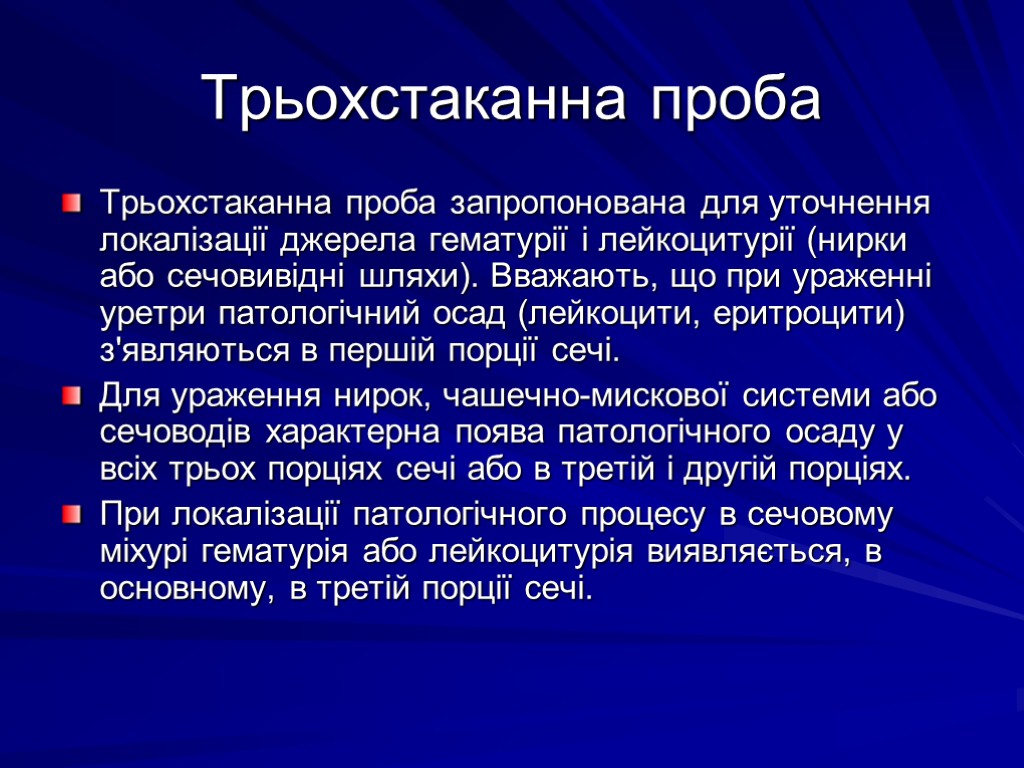 Трьохстаканна проба

Трьохстаканна проба запропонована для уточнення локалізації джерела гематурії і лейкоцитурії (нирки або сечовивідні шляхи). Вважають, що при ураженні уретри патологічний осад (лейкоцити, еритроцити) з'являються в першій порції сечі.

Для ураження нирок, чашечно-мискової системи або сечоводів характерна поява патологічного осаду у всіх трьох порціях сечі або в третій і другій порціях.

При локалізації патологічного процесу в сечовому міхурі гематурія або лейкоцитурія виявляється, в основному, в третій порції сечі.